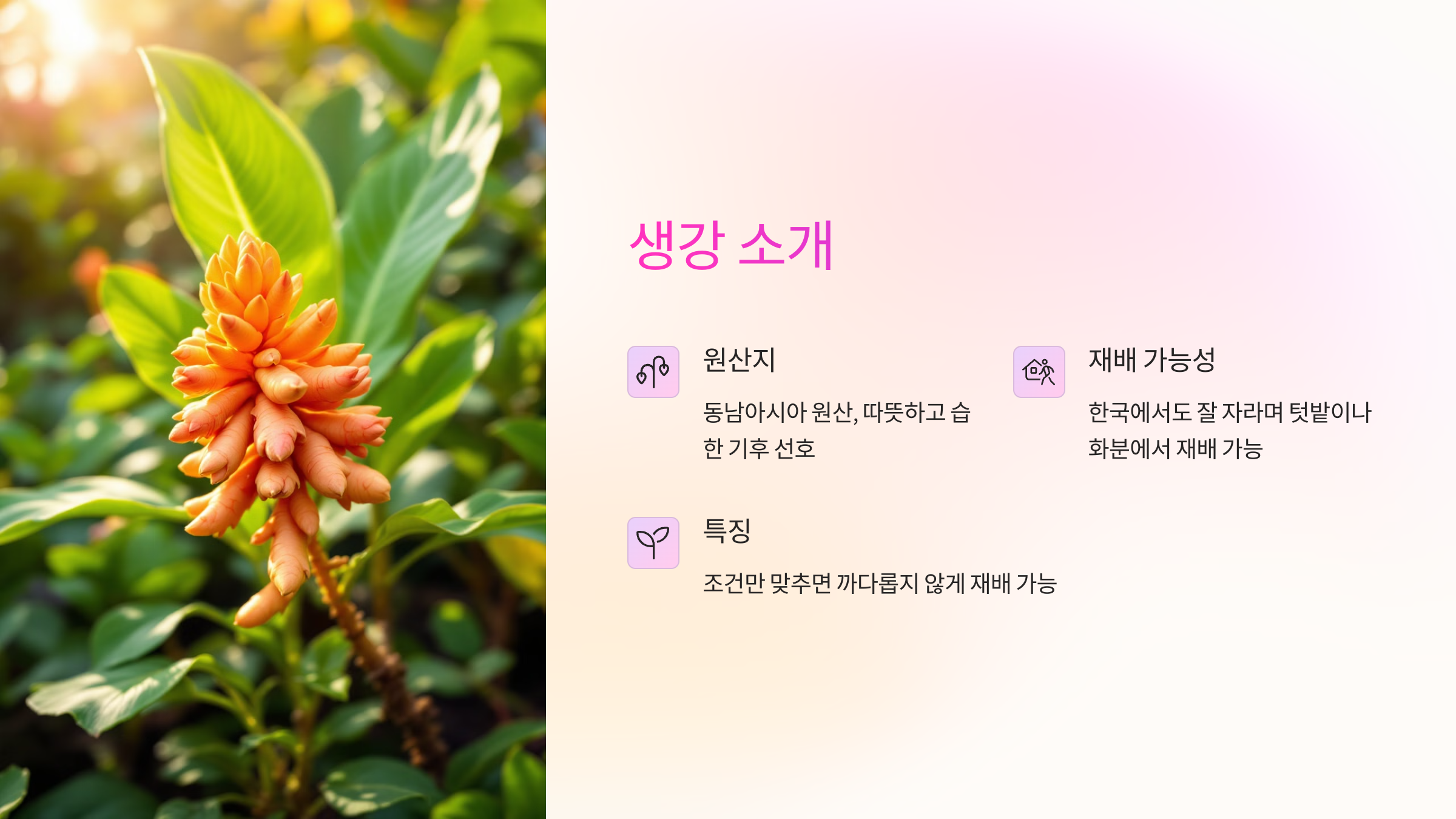 생강 소개

원산지

동남아시아 원산, 따뜻하고 습한 기후 선호

재배 가능성

한국에서도 잘 자라며 텃밭이나 화분에서 재배 가능

특징

조건만 맞추면 까다롭지 않게 재배 가능